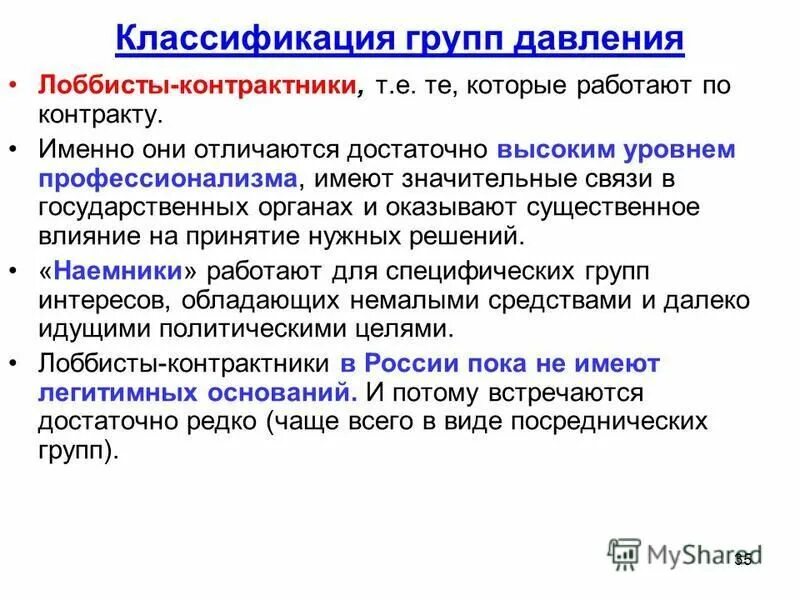 Классификация групп давления

• Лоббисты-контрактники, т.е. те, которые работают по контракту.

• Именно они отличаются достаточно высоким уровнем профессионализма, имеют значительные связи в государственных органах и оказывают существенное влияние на принятие нужных решений.

• «Наемники» работают для специфических групп интересов, обладающих немалыми средствами и далеко идущими политическими целями.

• Лоббисты-контрактники в России пока не имеют легитимных оснований. И потому встречаются достаточно редко (чаще всего в виде посреднических групп).

MyShared

35